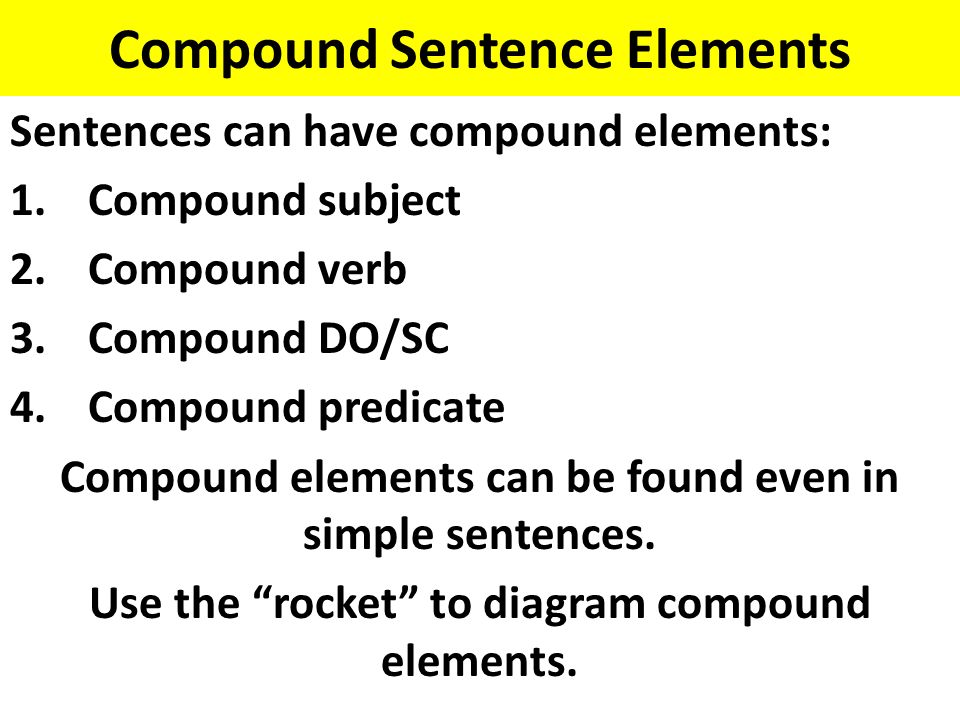 Compound Sentence Elements

Sentences can have compound elements:

1. Compound subject
2. Compound verb
3. Compound DO/SC
4. Compound predicate

Compound elements can be found even in simple sentences.

Use the “rocket” to diagram compound elements.